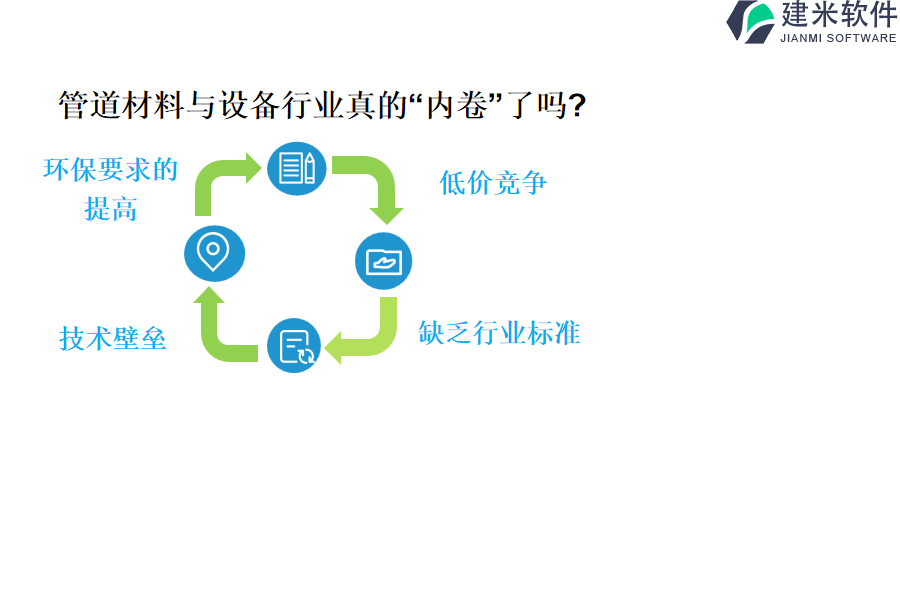 建米软件
JIANMI SOFTWARE

管道材料与设备行业真的“内卷”了吗?

环保要求的提高

低价竞争

缺乏行业标准

技术壁垒